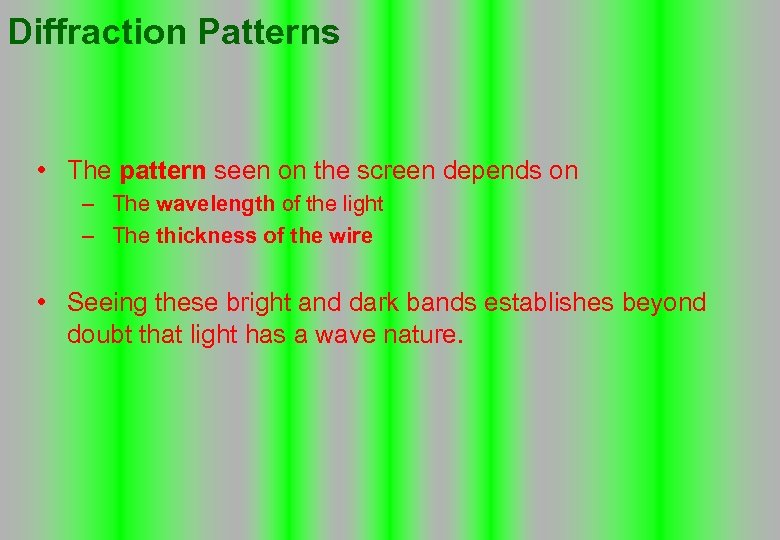 Diffraction Patterns

• The pattern seen on the screen depends on
– The wavelength of the light
– The thickness of the wire

• Seeing these bright and dark bands establishes beyond doubt that light has a wave nature.